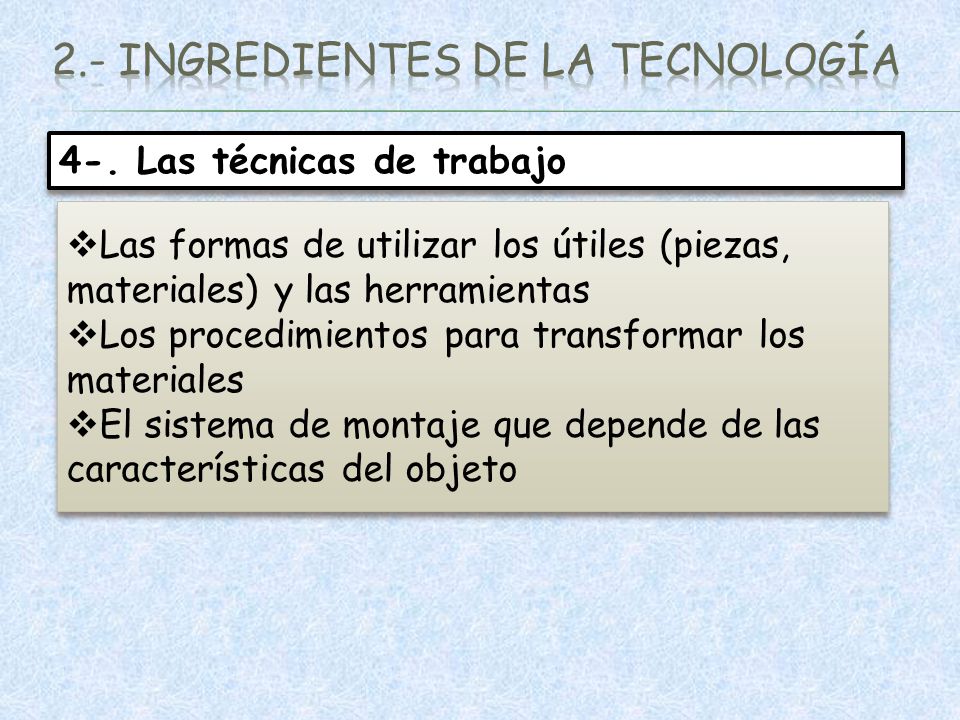 2.- INGREDIENTES DE LA TECNOLOGÍA

4-. Las técnicas de trabajo

❖Las formas de utilizar los útiles (piezas, materiales) y las herramientas
❖Los procedimientos para transformar los materiales
❖El sistema de montaje que depende de las características del objeto